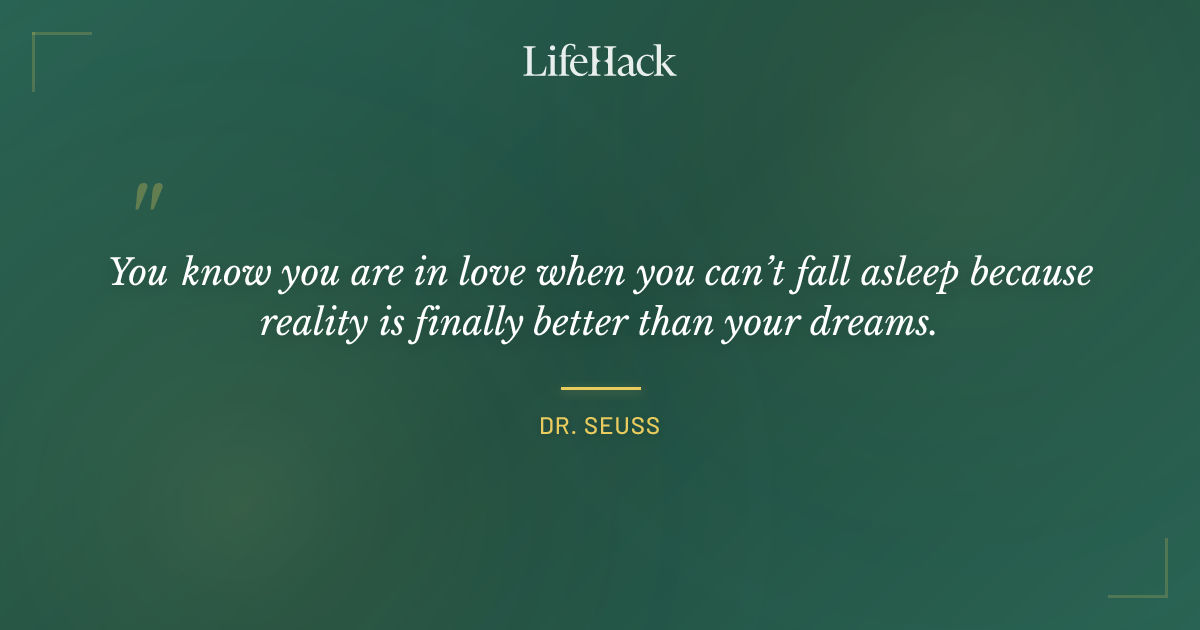 LifeHack

"

You know you are in love when you can't fall asleep because reality is finally better than your dreams.

DR. SEUSS